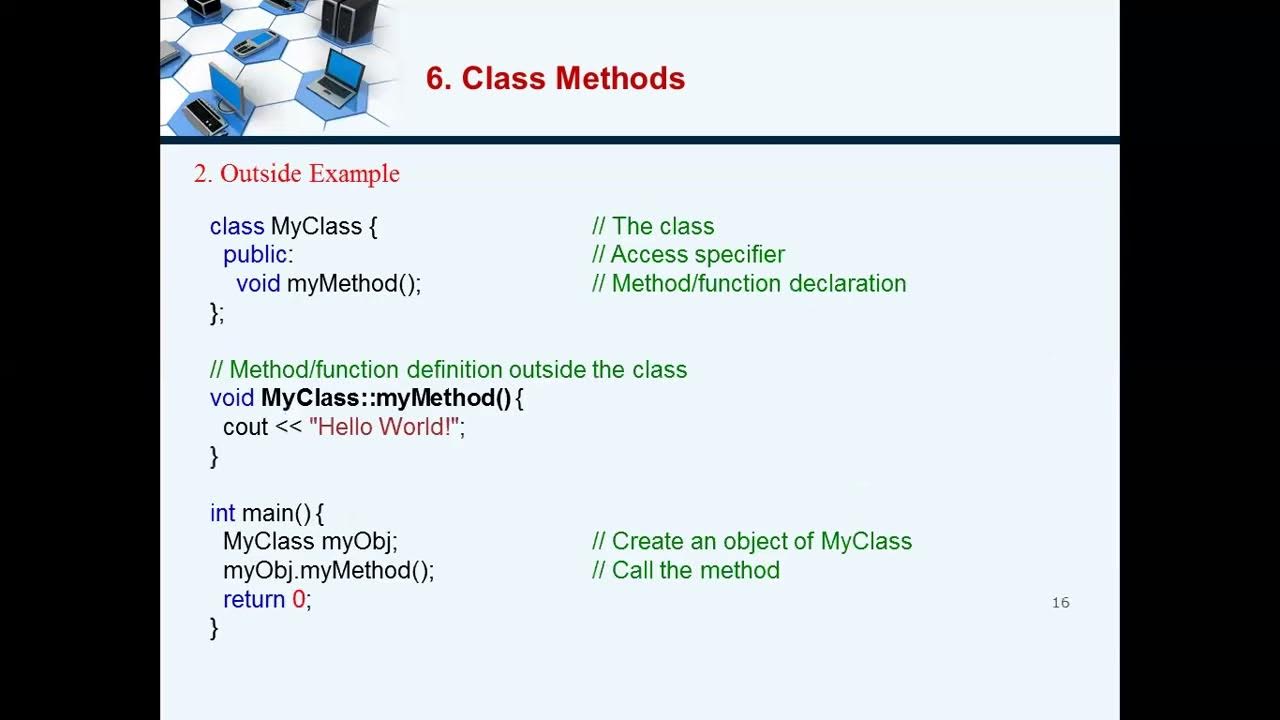 6. Class Methods

2. Outside Example

class MyClass { // The class
public: // Access specifier
void myMethod(); // Method/function declaration
};

// Method/function definition outside the class
void MyClass::myMethod() {
cout << "Hello World!";
}

int main() {
MyClass myObj; // Create an object of MyClass
myObj.myMethod(); // Call the method
return 0;
}

16